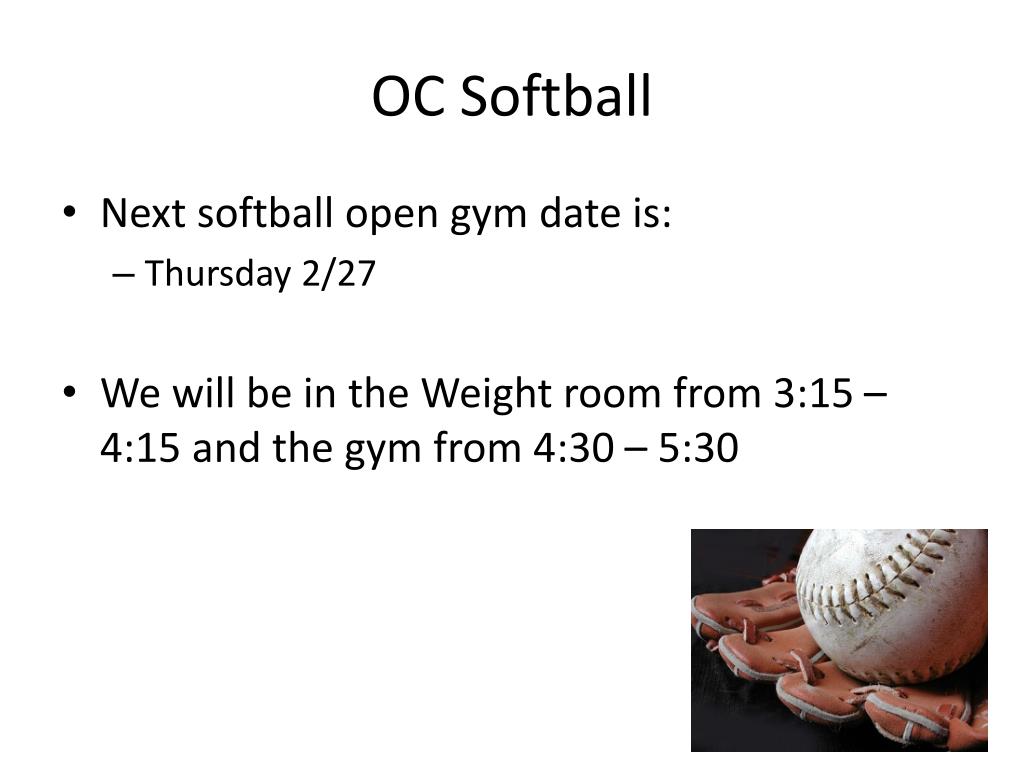 OC Softball

• Next softball open gym date is:
– Thursday 2/27

• We will be in the Weight room from 3:15 – 4:15 and the gym from 4:30 – 5:30